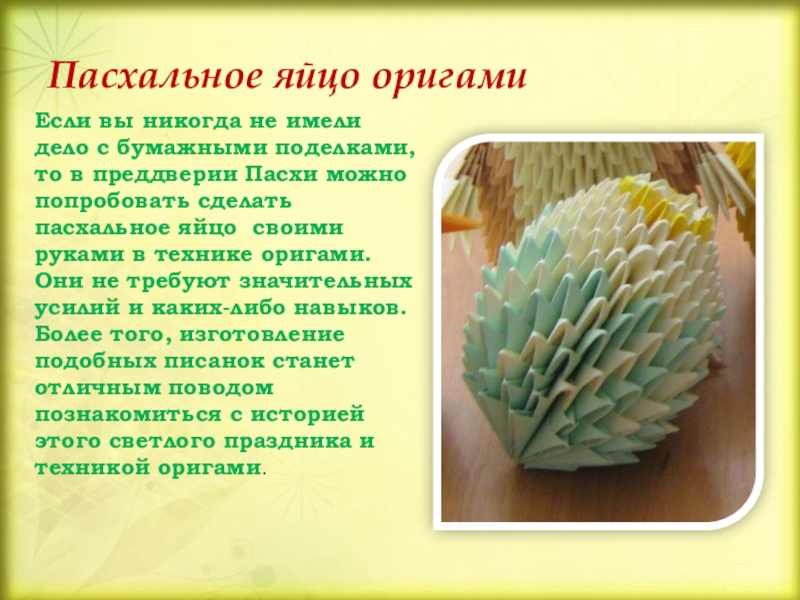 Пасхальное яйцо оригами

Если вы никогда не имели дело с бумажными поделками, то в преддверии Пасхи можно попробовать сделать пасхальное яйцо  своими руками в технике оригами. Они не требуют значительных усилий и каких-либо навыков. Более того, изготовление подобных писанок станет отличным поводом познакомиться с историей этого светлого праздника и техникой оригами.